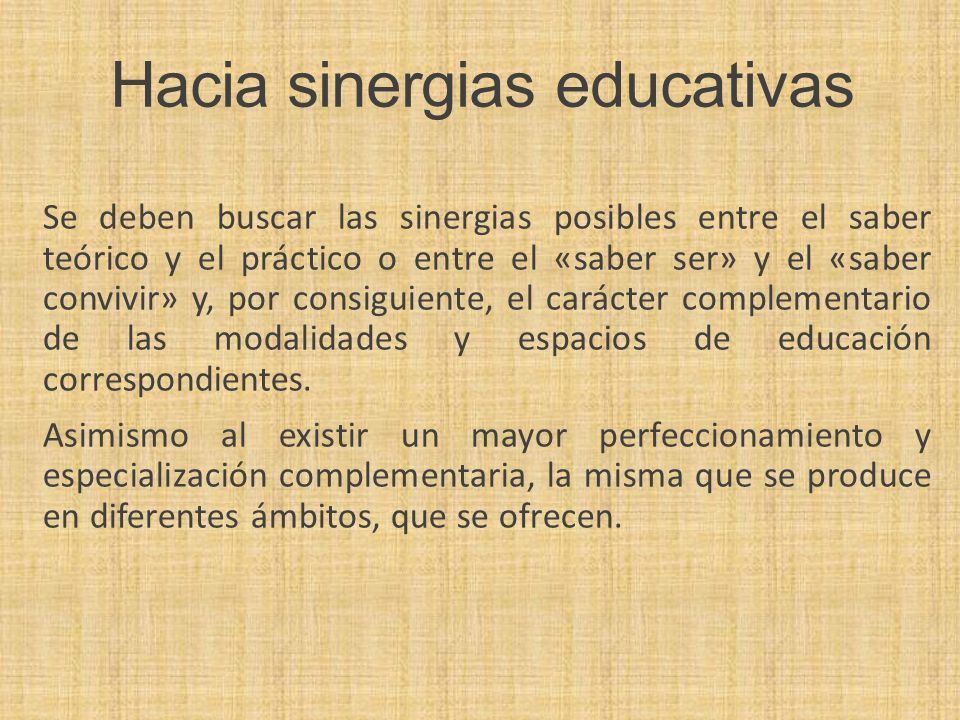 Hacia sinergias educativas

Se deben buscar las sinergias posibles entre el saber teórico y el práctico o entre el «saber ser» y el «saber convivir» y, por consiguiente, el carácter complementario de las modalidades y espacios de educación correspondientes.

Asimismo al existir un mayor perfeccionamiento y especialización complementaria, la misma que se produce en diferentes ámbitos, que se ofrecen.